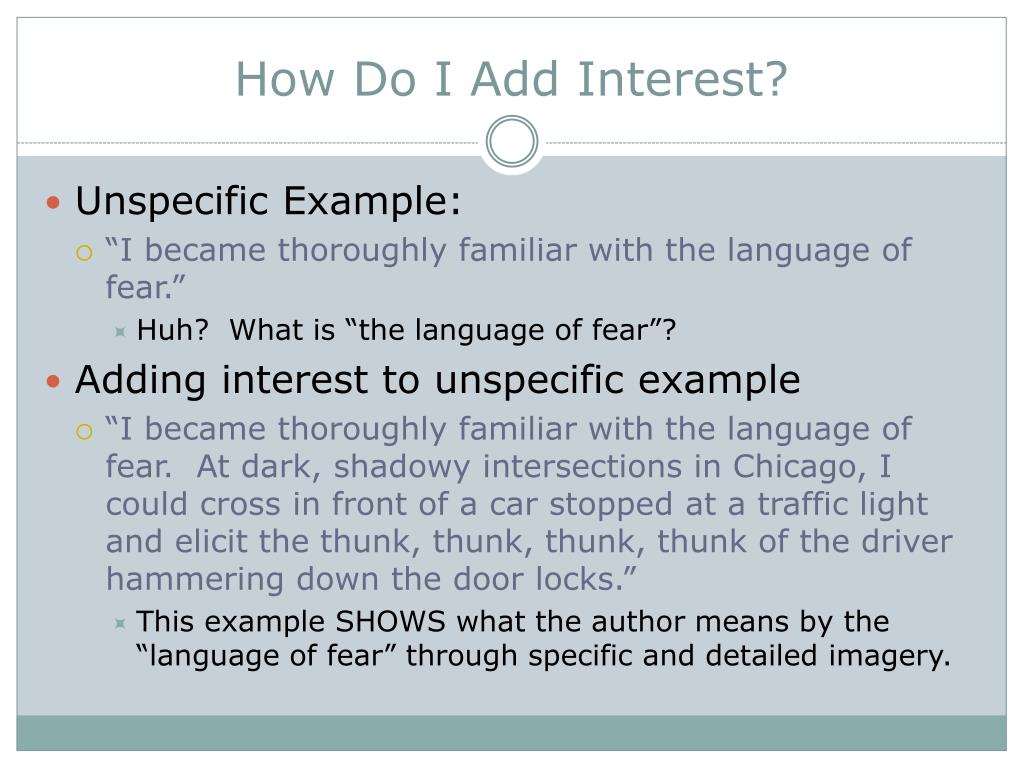 How Do I Add Interest?

Unspecific Example:

“I became thoroughly familiar with the language of fear.”

Huh? What is “the language of fear”?

Adding interest to unspecific example

“I became thoroughly familiar with the language of fear. At dark, shadowy intersections in Chicago, I could cross in front of a car stopped at a traffic light and elicit the thunk, thunk, thunk, thunk of the driver hammering down the door locks.”

This example SHOWS what the author means by the “language of fear” through specific and detailed imagery.